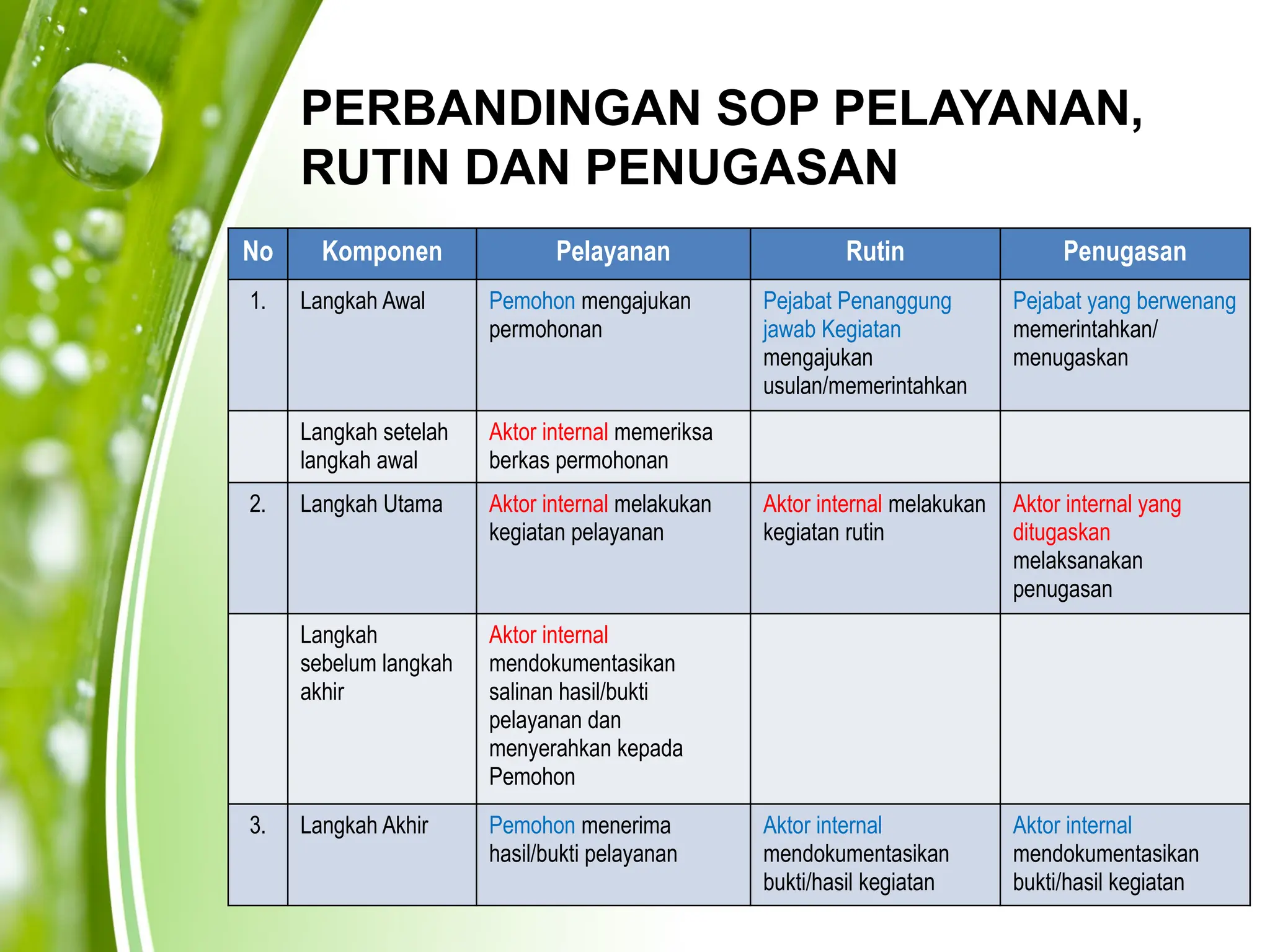 PERBANDINGAN SOP PELAYANAN, RUTIN DAN PENUGASAN

| No | Komponen | Pelayanan | Rutin | Penugasan |
|---|---|---|---|---|
| 1. | Langkah Awal | Pemohon mengajukan permohonan | Pejabat Penanggung jawab Kegiatan mengajukan usulan/memerintahkan | Pejabat yang berwenang memerintahkan/ menugaskan |
| | Langkah setelah langkah awal | Aktor internal memeriksa berkas permohonan | | |
| 2. | Langkah Utama | Aktor internal melakukan kegiatan pelayanan | Aktor internal melakukan kegiatan rutin | Aktor internal yang ditugaskan melaksanakan penugasan |
| | Langkah sebelum langkah akhir | Aktor internal mendokumentasikan salinan hasil/bukti pelayanan dan menyerahkan kepada Pemohon | | |
| 3. | Langkah Akhir | Pemohon menerima hasil/bukti pelayanan | Aktor internal mendokumentasikan bukti/hasil kegiatan | Aktor internal mendokumentasikan bukti/hasil kegiatan |